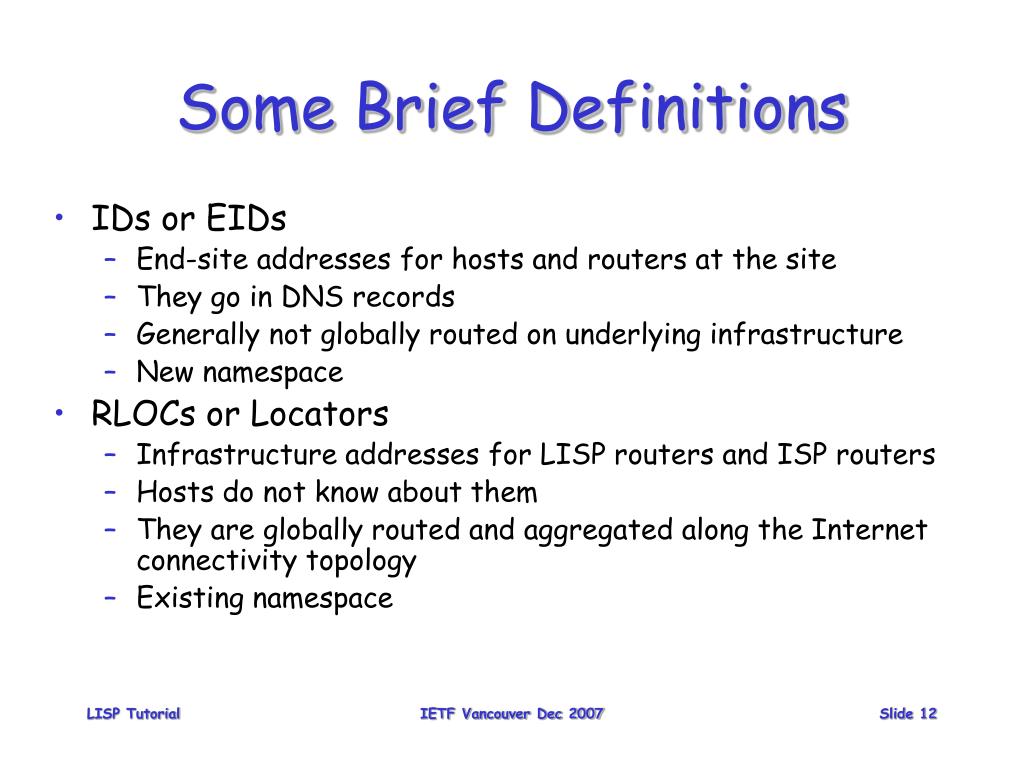 Some Brief Definitions

• IDs or EIDs
– End-site addresses for hosts and routers at the site
– They go in DNS records
– Generally not globally routed on underlying infrastructure
– New namespace
• RLOCs or Locators
– Infrastructure addresses for LISP routers and ISP routers
– Hosts do not know about them
– They are globally routed and aggregated along the Internet connectivity topology
– Existing namespace

LISP Tutorial
IETF Vancouver Dec 2007
Slide 12